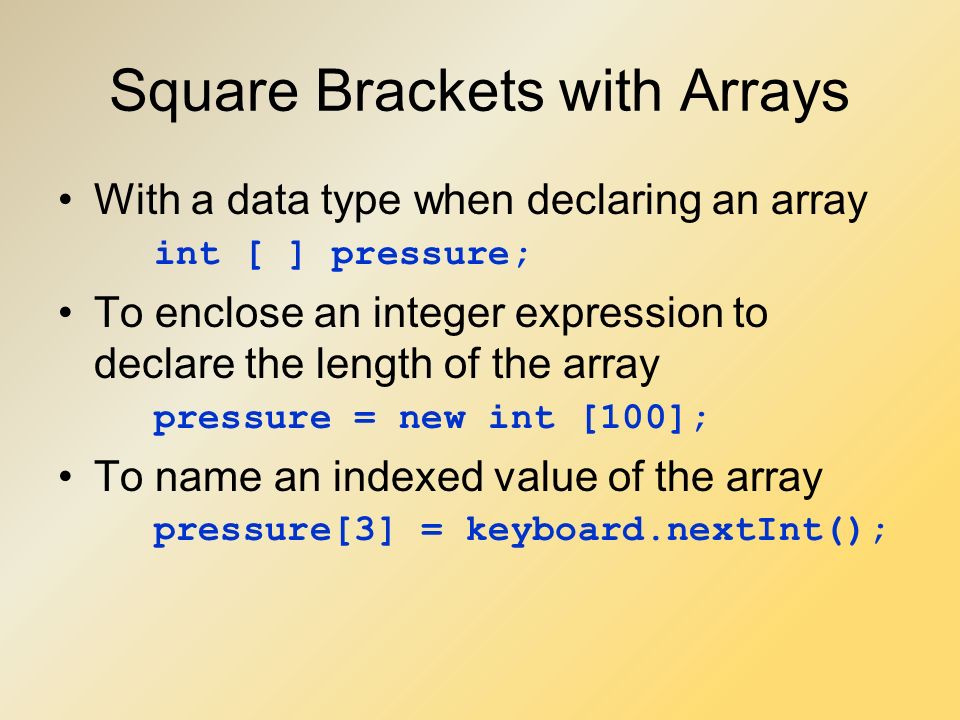 Square Brackets with Arrays

• With a data type when declaring an array

int [ ] pressure;

• To enclose an integer expression to declare the length of the array

pressure = new int [100];

• To name an indexed value of the array

pressure[3] = keyboard.nextInt();